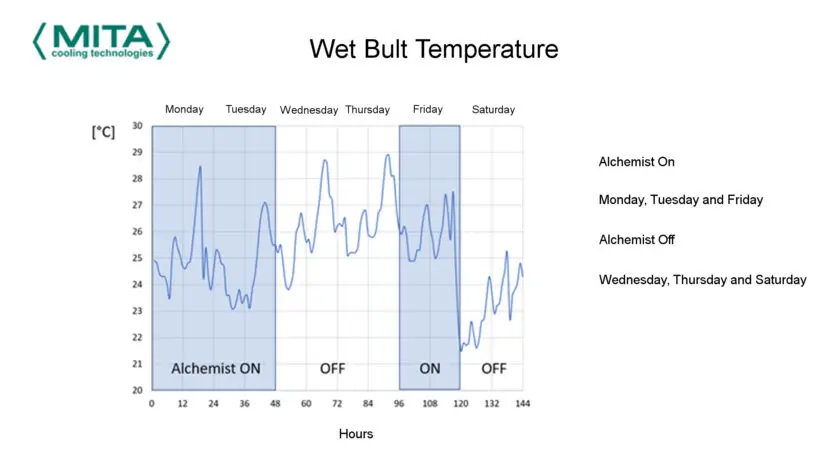 MITA
cooling technologies

Wet Bult Temperature

Monday Tuesday Wednesday Thursday Friday Saturday

[°C]

30
29
28
27
26
25
24
23
22
21
20

Alchemist ON
OFF
ON
OFF

0 12 24 36 48 60 72 84 96 108 120 132 144

Hours

Alchemist On

Monday, Tuesday and Friday

Alchemist Off

Wednesday, Thursday and Saturday